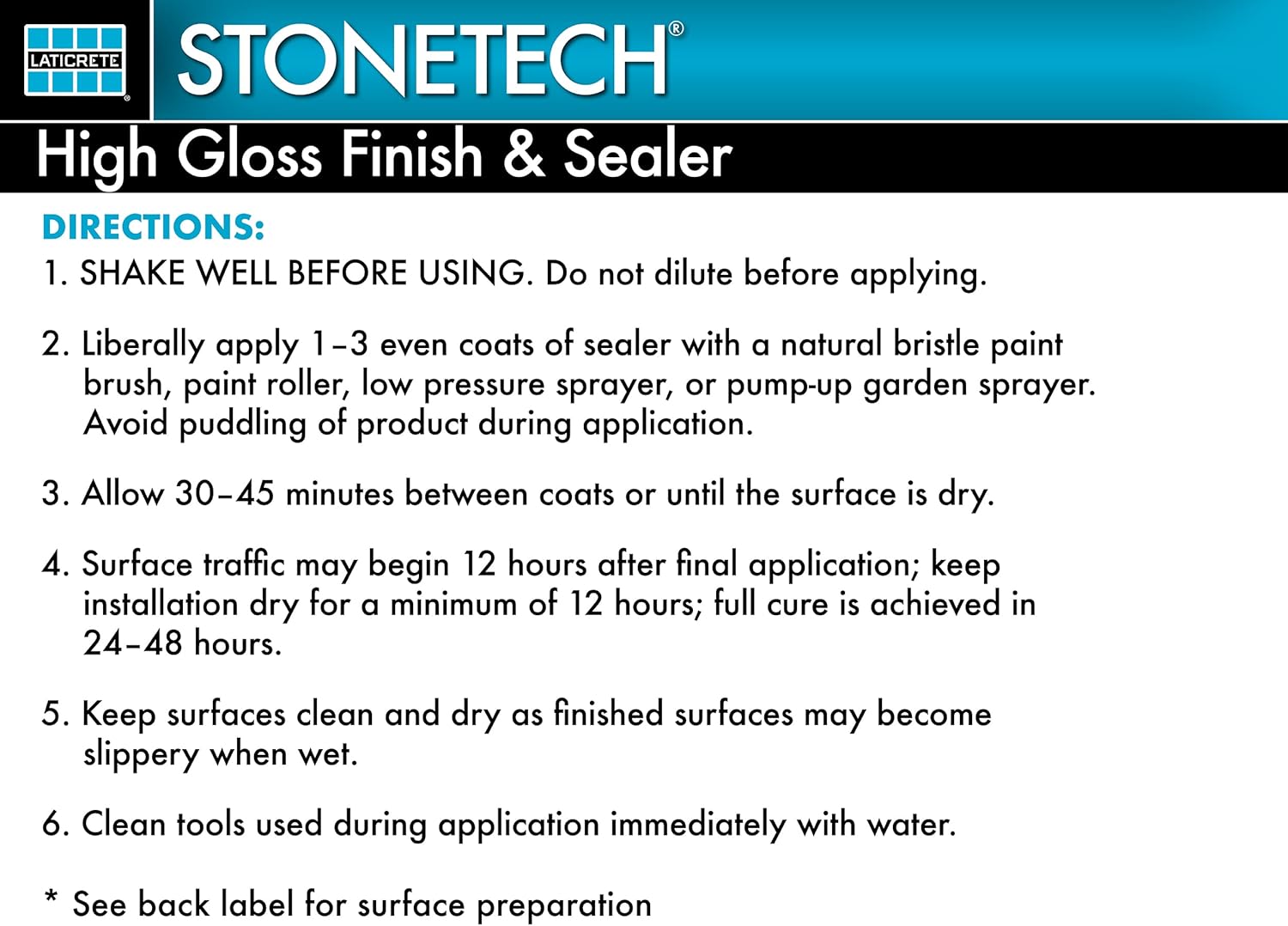 LATICRETE®

STONETECH®

High Gloss Finish & Sealer

DIRECTIONS:

1. SHAKE WELL BEFORE USING. Do not dilute before applying.

2. Liberally apply 1–3 even coats of sealer with a natural bristle paint brush, paint roller, low pressure sprayer, or pump-up garden sprayer. Avoid puddling of product during application.

3. Allow 30–45 minutes between coats or until the surface is dry.

4. Surface traffic may begin 12 hours after final application; keep installation dry for a minimum of 12 hours; full cure is achieved in 24–48 hours.

5. Keep surfaces clean and dry as finished surfaces may become slippery when wet.

6. Clean tools used during application immediately with water.

* See back label for surface preparation